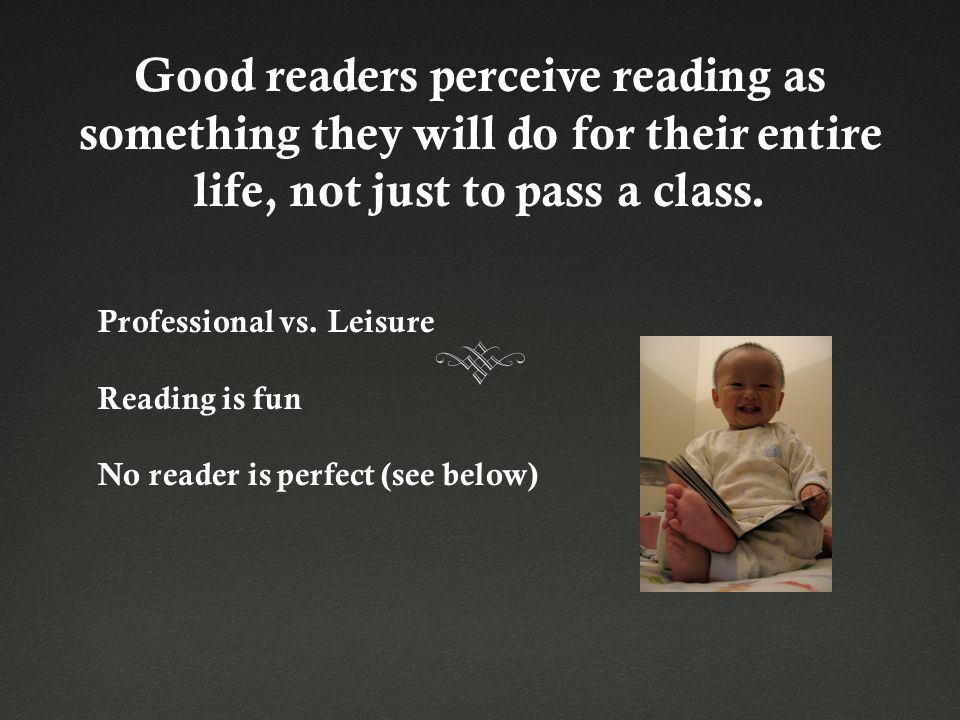 Good readers perceive reading as something they will do for their entire life, not just to pass a class.

Professional vs. Leisure

Reading is fun

No reader is perfect (see below)